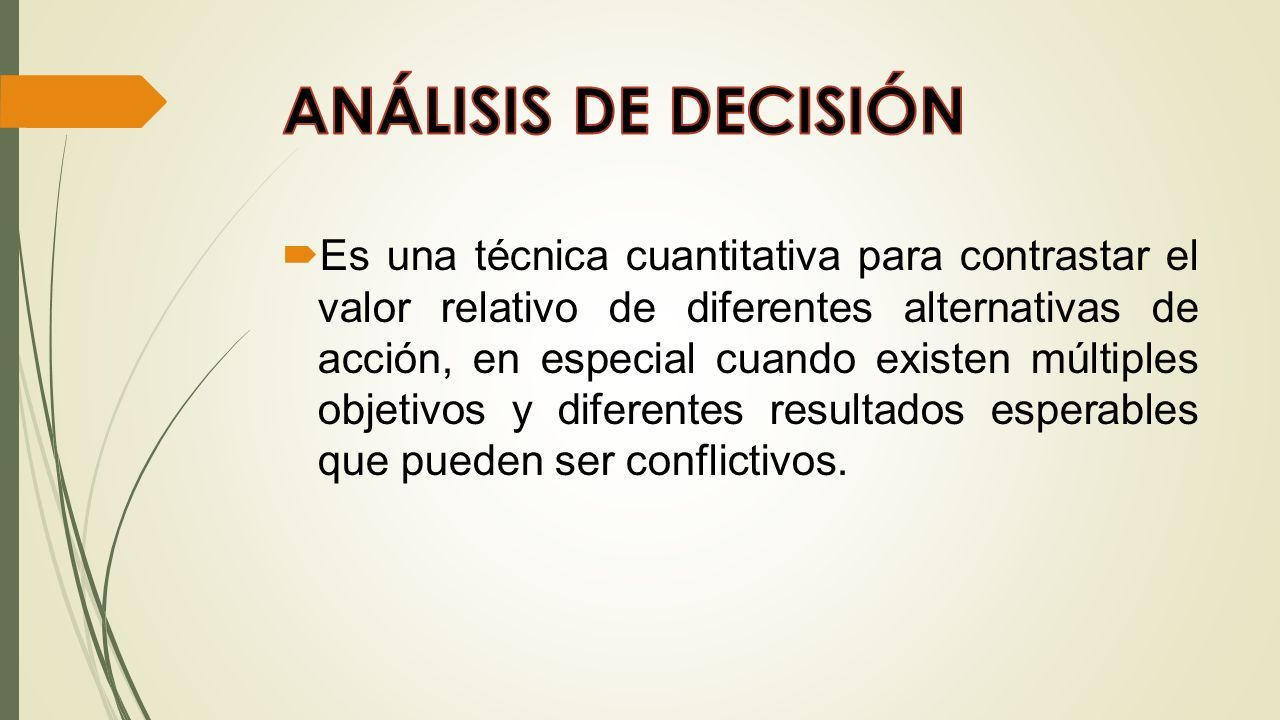 ANÁLISIS DE DECISIÓN

Es una técnica cuantitativa para contrastar el valor relativo de diferentes alternativas de acción, en especial cuando existen múltiples objetivos y diferentes resultados esperables que pueden ser conflictivos.